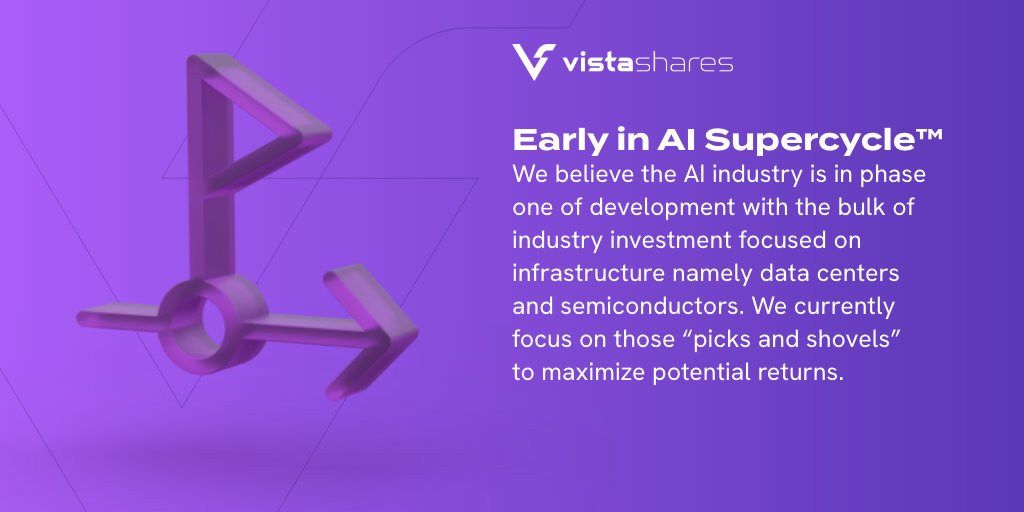 vistashares

Early in AI Supercycle™
We believe the AI industry is in phase one of development with the bulk of industry investment focused on infrastructure namely data centers and semiconductors. We currently focus on those “picks and shovels” to maximize potential returns.